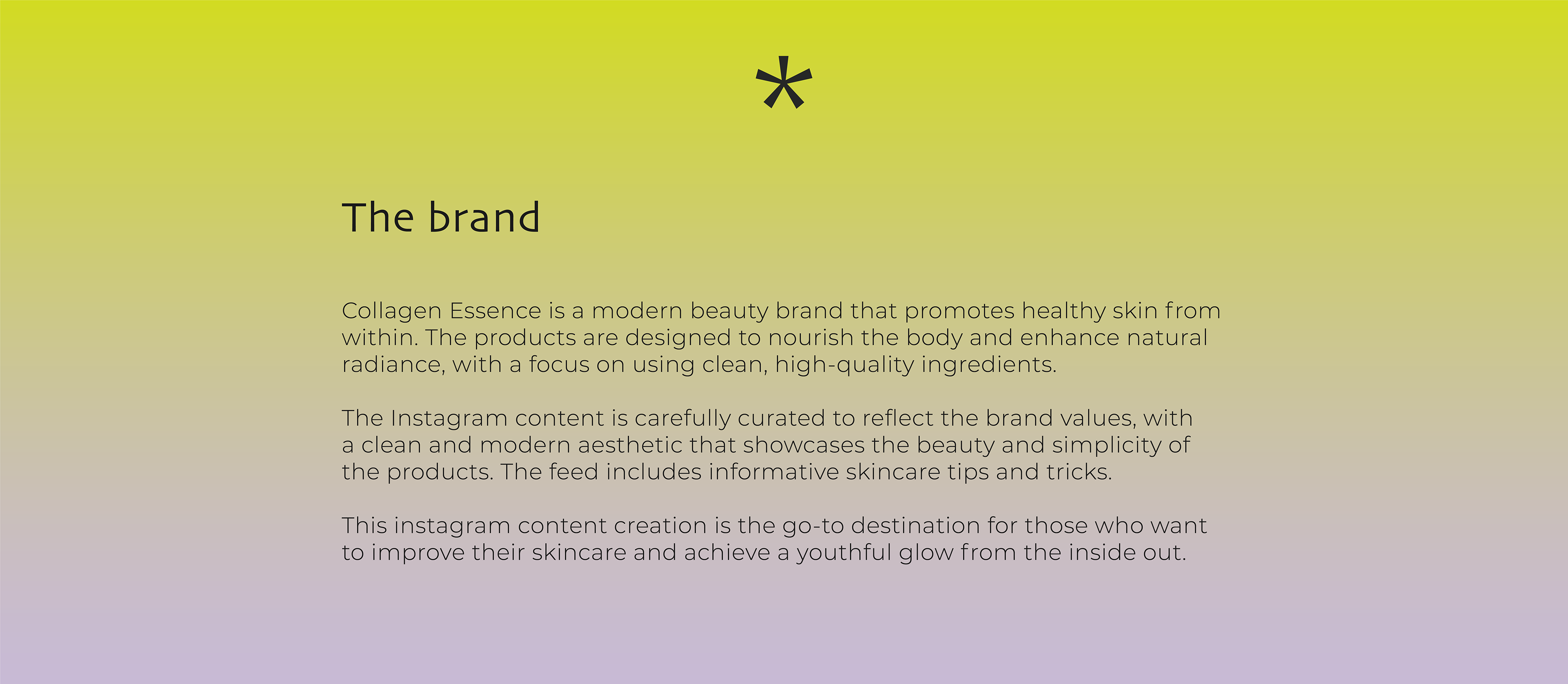 *

The brand

Collagen Essence is a modern beauty brand that promotes healthy skin from within. The products are designed to nourish the body and enhance natural radiance, with a focus on using clean, high-quality ingredients.

The Instagram content is carefully curated to reflect the brand values, with a clean and modern aesthetic that showcases the beauty and simplicity of the products. The feed includes informative skincare tips and tricks.

This instagram content creation is the go-to destination for those who want to improve their skincare and achieve a youthful glow from the inside out.